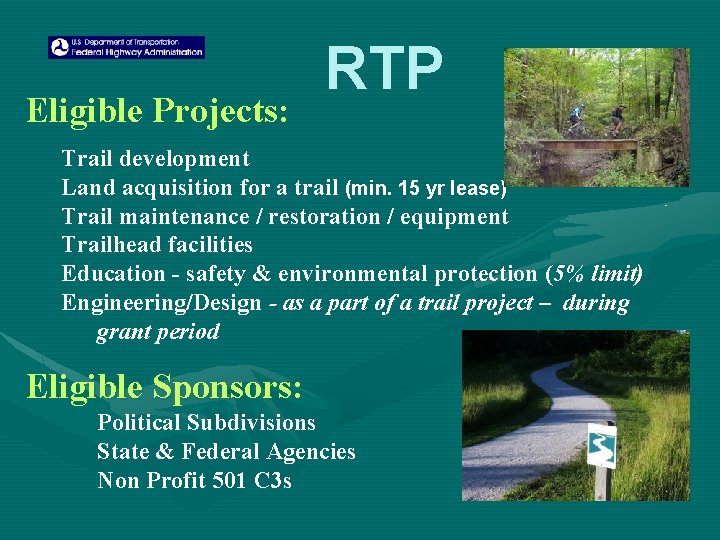 U.S. Department of Transportation
Federal Highway Administration

RTP

Eligible Projects:

Trail development
Land acquisition for a trail (min. 15 yr lease)
Trail maintenance / restoration / equipment
Trailhead facilities
Education - safety & environmental protection (5% limit)
Engineering/Design - as a part of a trail project – during grant period

Eligible Sponsors:

Political Subdivisions
State & Federal Agencies
Non Profit 501 C3s